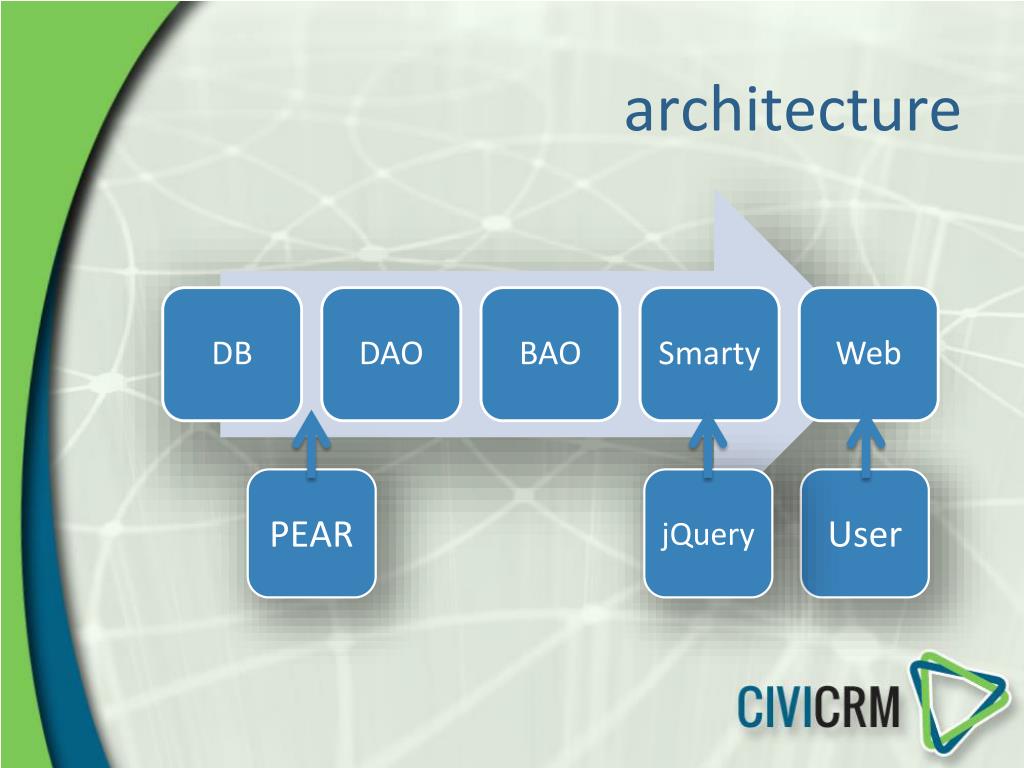 architecture

DB
DAO
BAO
Smarty
Web

PEAR
jQuery
User

CIVICRM